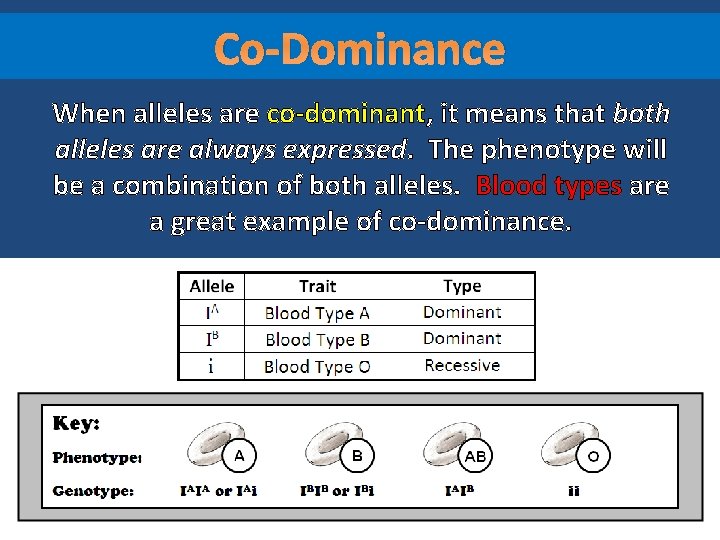 Co-Dominance

When alleles are co-dominant, it means that both alleles are always expressed. The phenotype will be a combination of both alleles. Blood types are a great example of co-dominance.

| Allele | Trait | Type |
|---|---|---|
| $I^A$ | Blood Type A | Dominant |
| $I^B$ | Blood Type B | Dominant |
| i | Blood Type O | Recessive |

Key:

Phenotype: A B AB O

Genotype: $I^AI^A$ or $I^Ai$ $I^BI^B$ or $I^Bi$ $I^AI^B$ ii